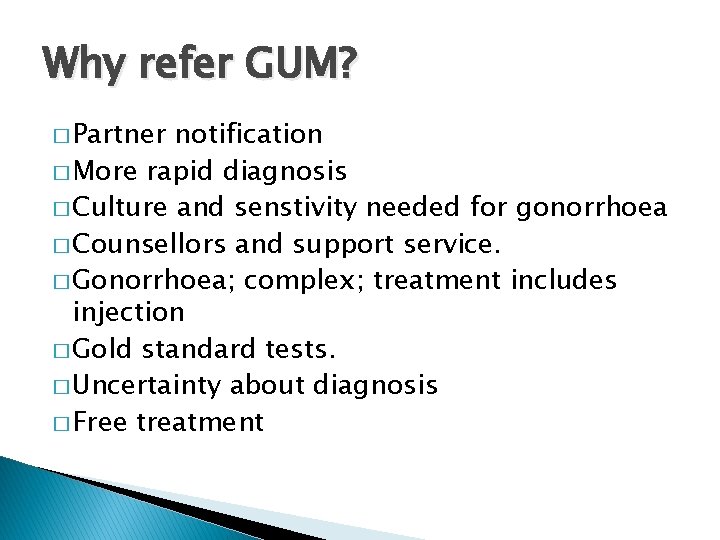 Why refer GUM?

□ Partner notification
□ More rapid diagnosis
□ Culture and senstivity needed for gonorrhoea
□ Counsellors and support service.
□ Gonorrhoea; complex; treatment includes injection
□ Gold standard tests.
□ Uncertainty about diagnosis
□ Free treatment